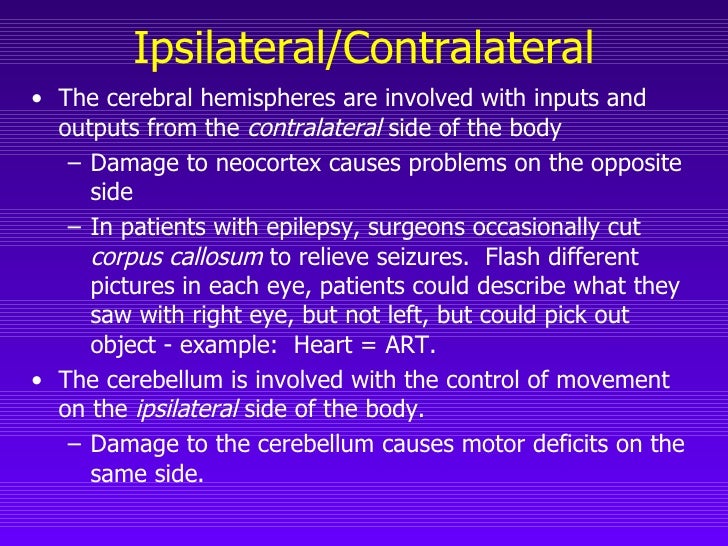 Ipsilateral/Contralateral

• The cerebral hemispheres are involved with inputs and outputs from the contralateral side of the body

– Damage to neocortex causes problems on the opposite side

– In patients with epilepsy, surgeons occasionally cut corpus callosum to relieve seizures. Flash different pictures in each eye, patients could describe what they saw with right eye, but not left, but could pick out object - example: Heart = ART.

• The cerebellum is involved with the control of movement on the ipsilateral side of the body.

– Damage to the cerebellum causes motor deficits on the same side.